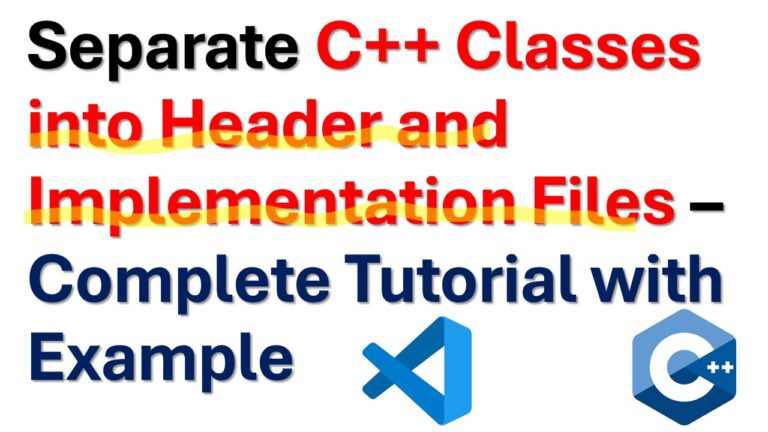 Separate C++ Classes into Header and Implementation Files – Complete Tutorial with Example

C++